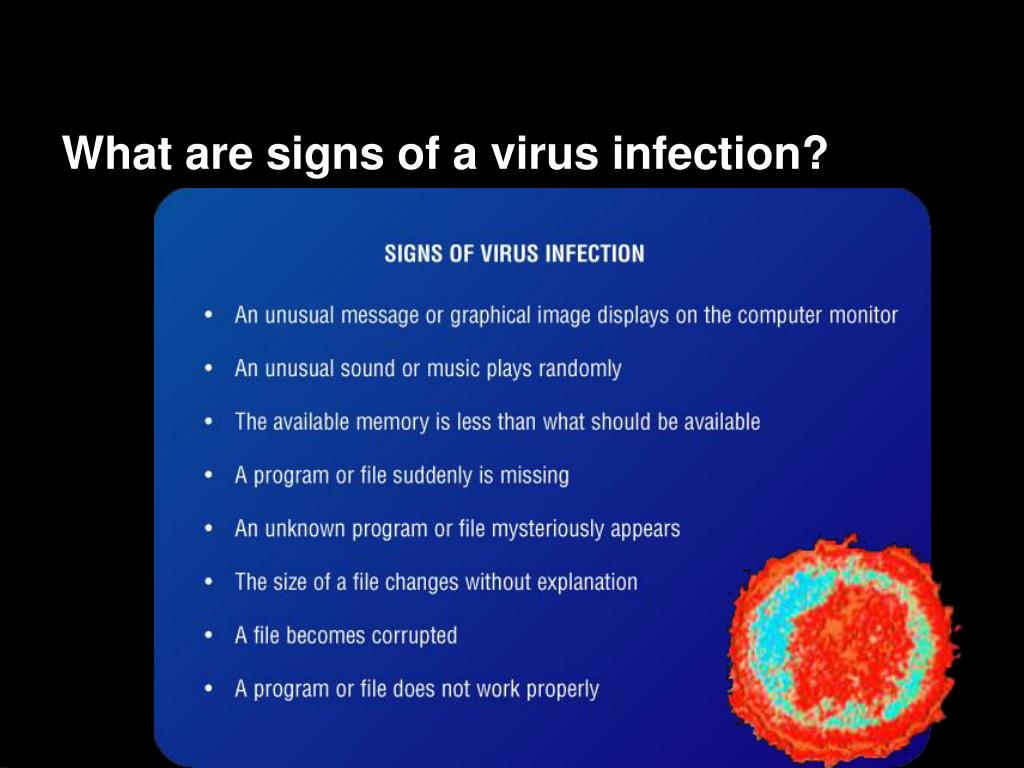 What are signs of a virus infection?

SIGNS OF VIRUS INFECTION

• An unusual message or graphical image displays on the computer monitor
• An unusual sound or music plays randomly
• The available memory is less than what should be available
• A program or file suddenly is missing
• An unknown program or file mysteriously appears
• The size of a file changes without explanation
• A file becomes corrupted
• A program or file does not work properly